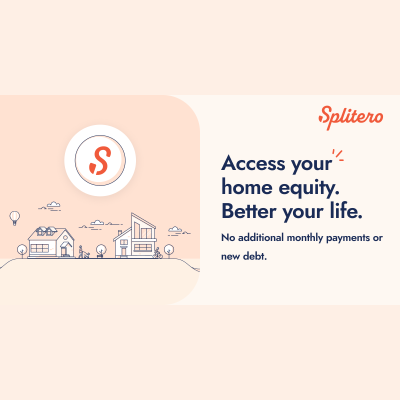 S

Splitero

Access your home equity. Better your life.

No additional monthly payments or new debt.